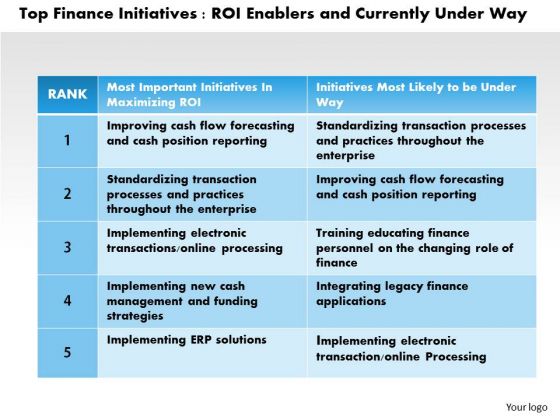 Top Finance Initiatives : ROI Enablers and Currently Under Way

| RANK | Most Important Initiatives In Maximizing ROI | Initiatives Most Likely to be Under Way |
|---|---|---|
| 1 | Improving cash flow forecasting and cash position reporting | Standardizing transaction processes and practices throughout the enterprise |
| 2 | Standardizing transaction processes and practices throughout the enterprise | Improving cash flow forecasting and cash position reporting |
| 3 | Implementing electronic transactions/online processing | Training educating finance personnel on the changing role of finance |
| 4 | Implementing new cash management and funding strategies | Integrating legacy finance applications |
| 5 | Implementing ERP solutions | Implementing electronic transaction/online Processing |

Your logo